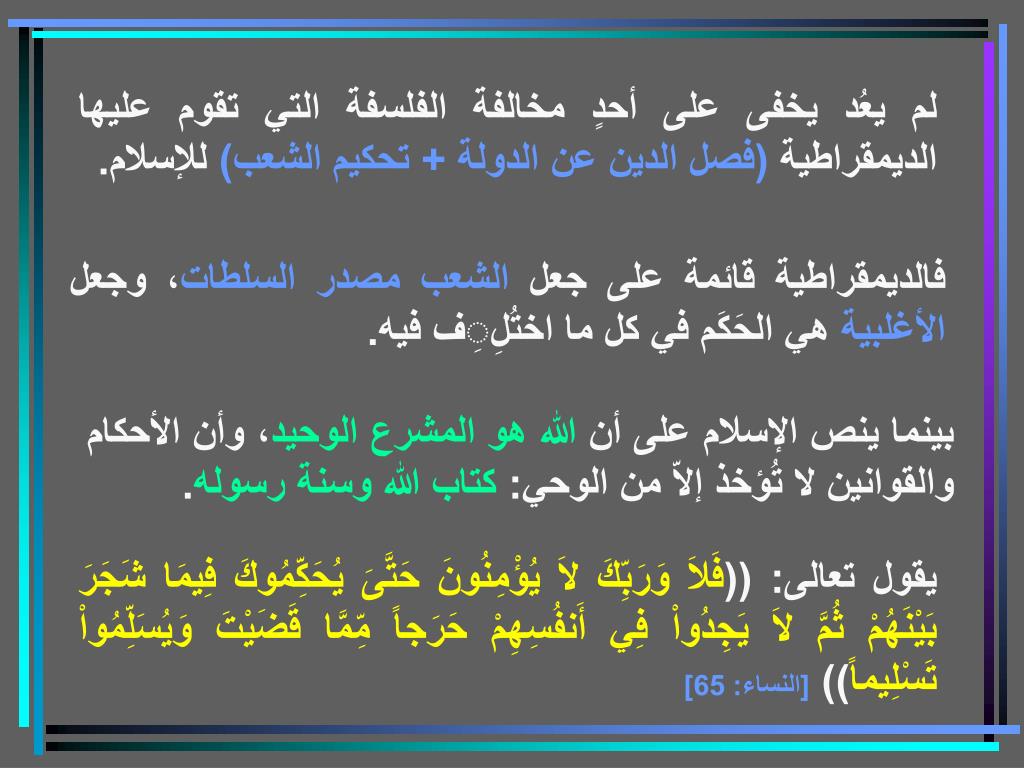 لم يعُد يخفى على أحدٍ مخالفة الفلسفة التي تقوم عليها الديمقراطية (فصل الدين عن الدولة + تحكيم الشعب) للإسلام.

فالديمقراطية قائمة على جعل الشعب مصدر السلطات، وجعل الأغلبية هي الحَكَم في كل ما اختُلِف فيه.

بينما ينص الإسلام على أن الله هو المشرع الوحيد، وأن الأحكام والقوانين لا تُؤخذ إلاّ من الوحي: كتاب الله وسنة رسوله.

يقول تعالى: ((فَلاَ وَرَبِّكَ لاَ يُؤْمِنُونَ حَتَّىَ يُحَكِّمُوكَ فِيمَا شَجَرَ بَيْنَهُمْ ثُمَّ لاَ يَجِدُواْ فِي أَنفُسِهِمْ حَرَجاً مِّمَّا قَضَيْتَ وَيُسَلِّمُواْ تَسْلِيماً)) [النساء: 65]